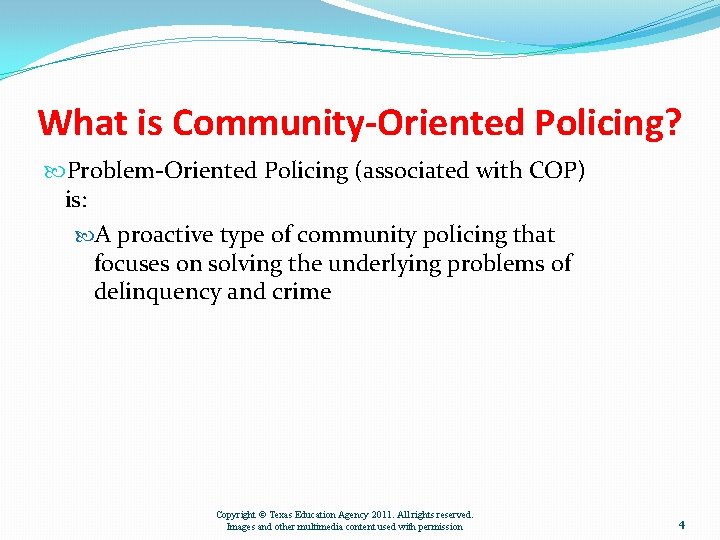 What is Community-Oriented Policing?

Problem-Oriented Policing (associated with COP) is:

A proactive type of community policing that focuses on solving the underlying problems of delinquency and crime

Copyright © Texas Education Agency 2011. All rights reserved.
Images and other multimedia content used with permission

4